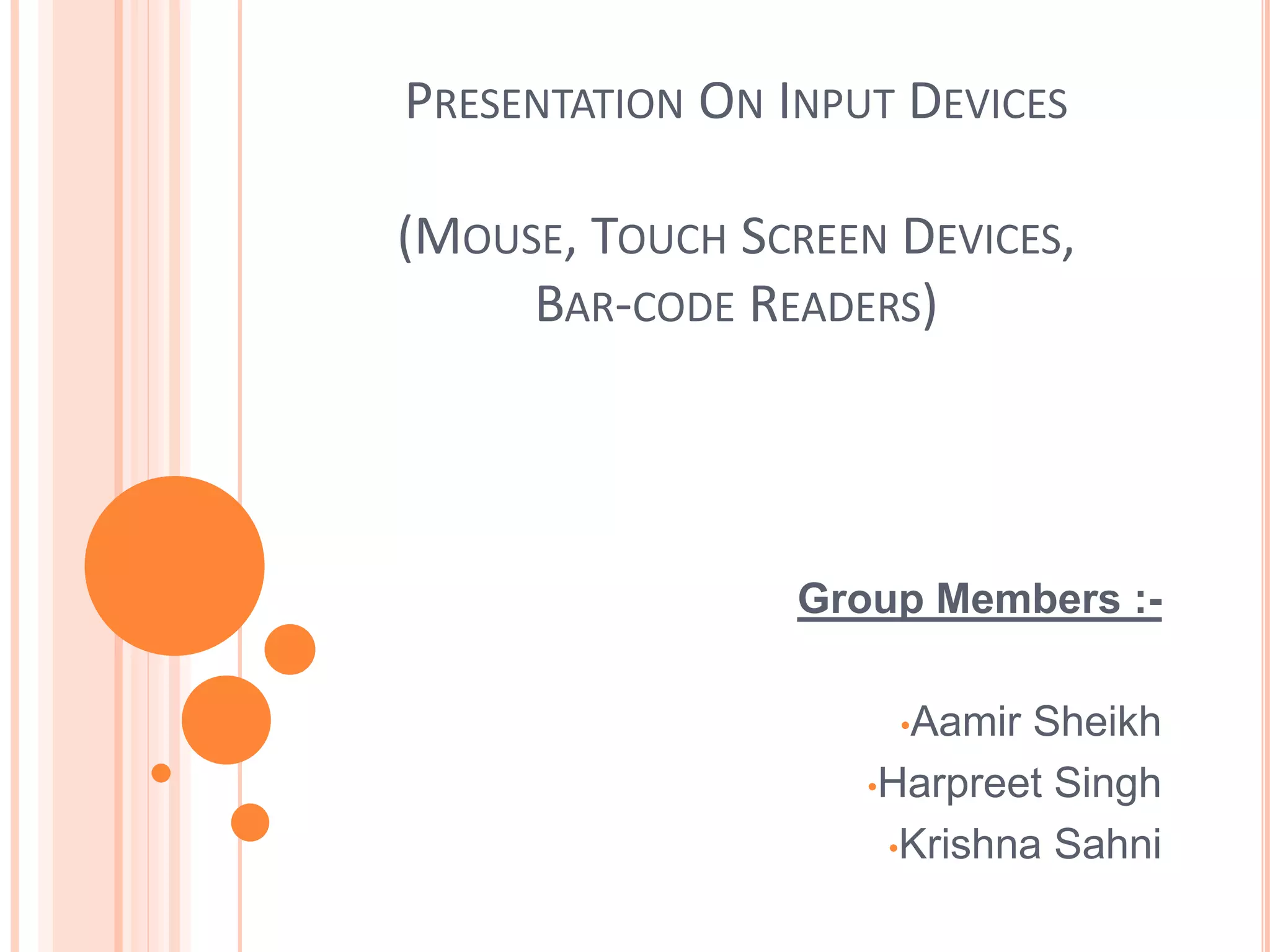 PRESENTATION ON INPUT DEVICES

(MOUSE, TOUCH SCREEN DEVICES, BAR-CODE READERS)

Group Members :-

•Aamir Sheikh
•Harpreet Singh
•Krishna Sahni